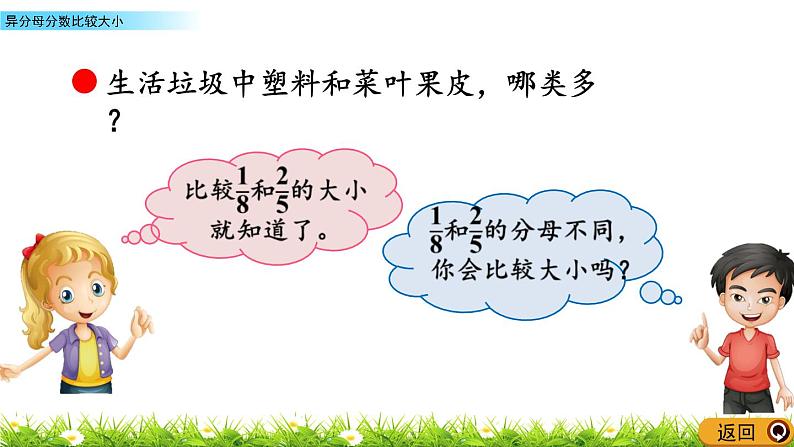 异分母分数比较大小

生活垃圾中塑料和菜叶果皮，哪类多？

比较$\frac{1}{8}$和$\frac{2}{5}$的大小就知道了。

$\frac{1}{8}$和$\frac{2}{5}$的分母不同，你会比较大小吗？

返回